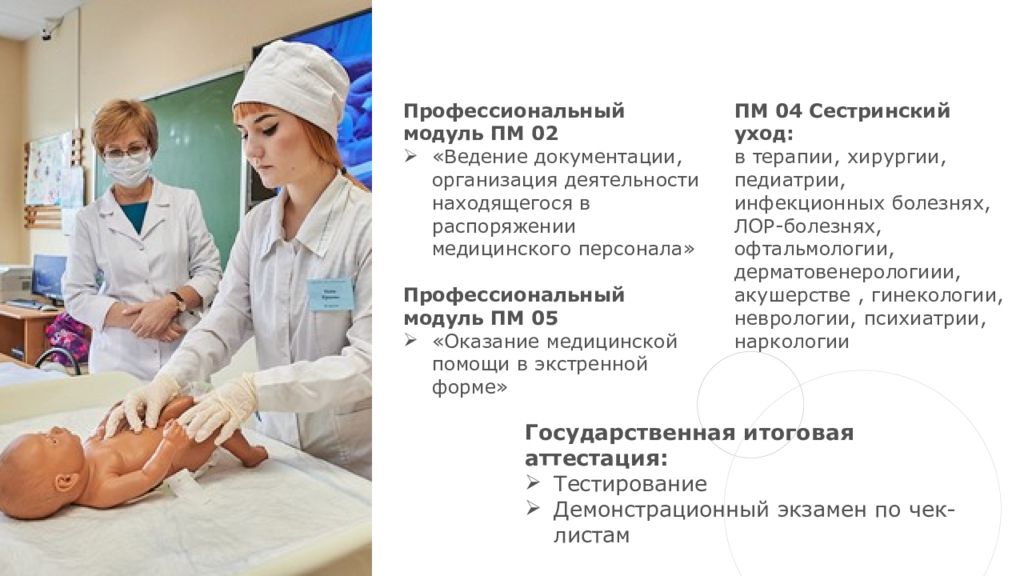 Профессиональный модуль ПМ 02
➢ «Ведение документации, организация деятельности находящегося в распоряжении медицинского персонала»

Профессиональный модуль ПМ 05
➢ «Оказание медицинской помощи в экстренной форме»

ПМ 04 Сестринский уход:
в терапии, хирургии, педиатрии, инфекционных болезнях, ЛОР-болезнях, офтальмологии, дерматовенерологиии, акушерстве , гинекологии, неврологии, психиатрии, наркологии

Государственная итоговая аттестация:
➢ Тестирование
➢ Демонстрационный экзамен по чек-листам